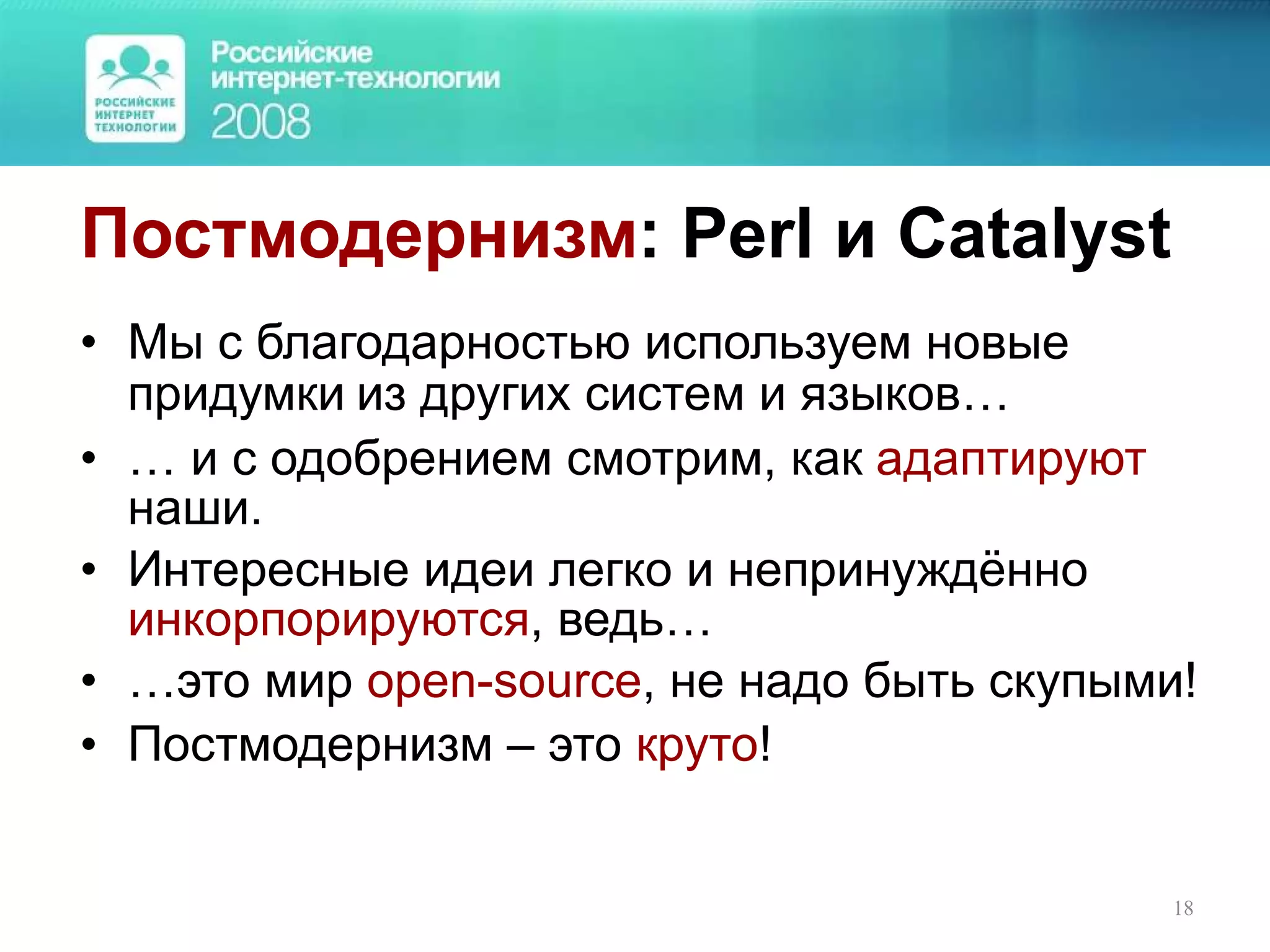 РОССИЙСКИЕ ИНТЕРНЕТ ТЕХНОЛОГИИ

Российские интернет-технологии 2008

Постмодернизм: Perl и Catalyst

• Мы с благодарностью используем новые придумки из других систем и языков…
• … и с одобрением смотрим, как адаптируют наши.
• Интересные идеи легко и непринуждённо инкорпорируются, ведь…
• …это мир open-source, не надо быть скупыми!
• Постмодернизм – это круто!

18